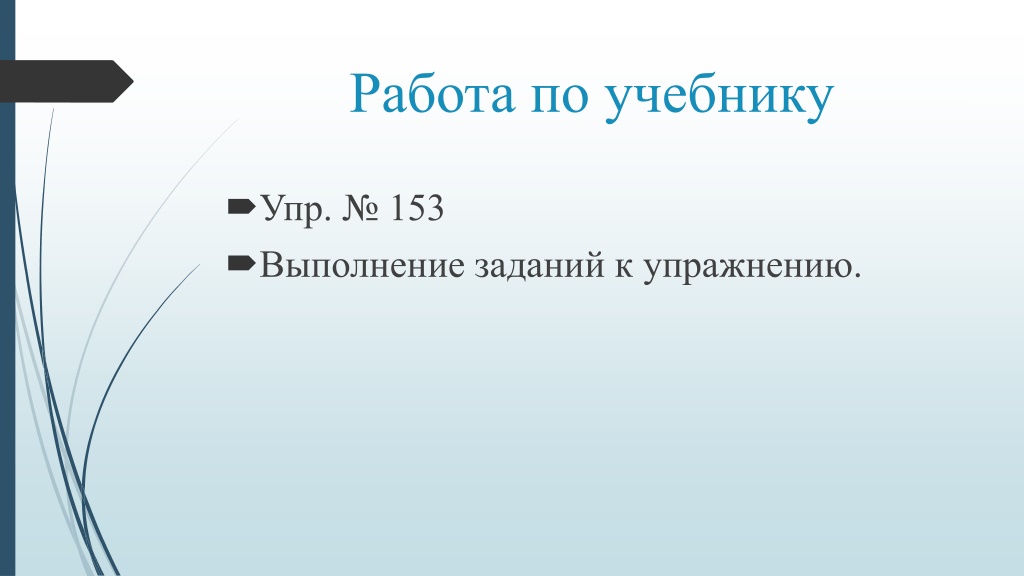 Работа по учебнику

Упр. № 153

Выполнение заданий к упражнению.